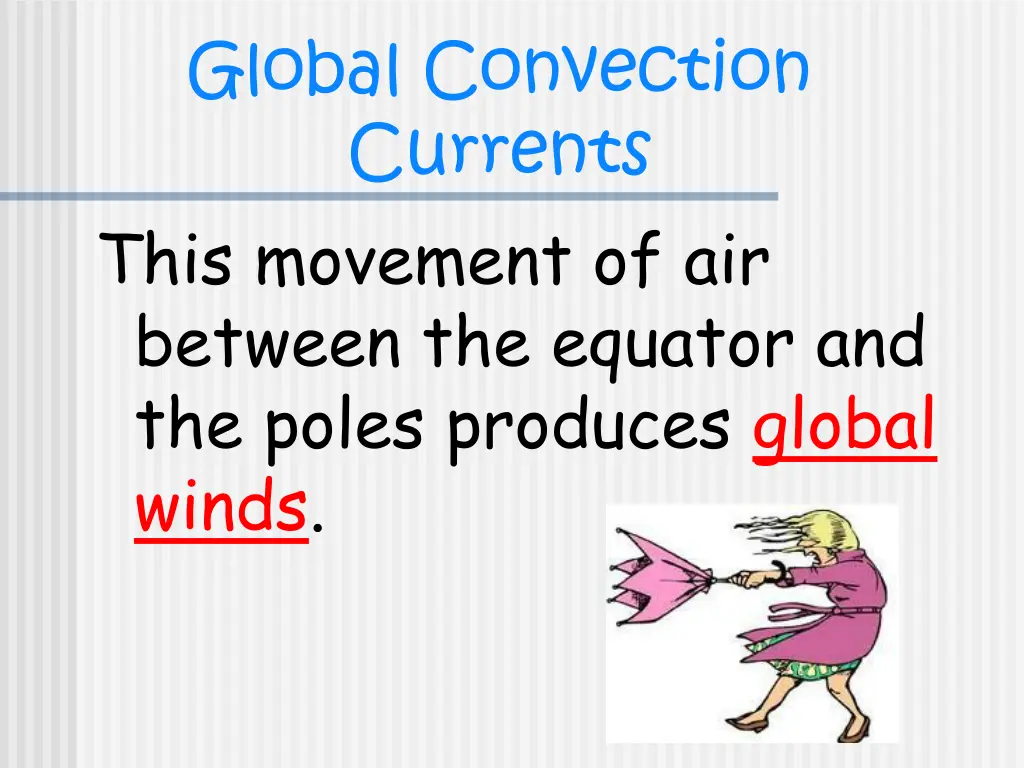 Global Convection Currents

This movement of air between the equator and the poles produces global winds.